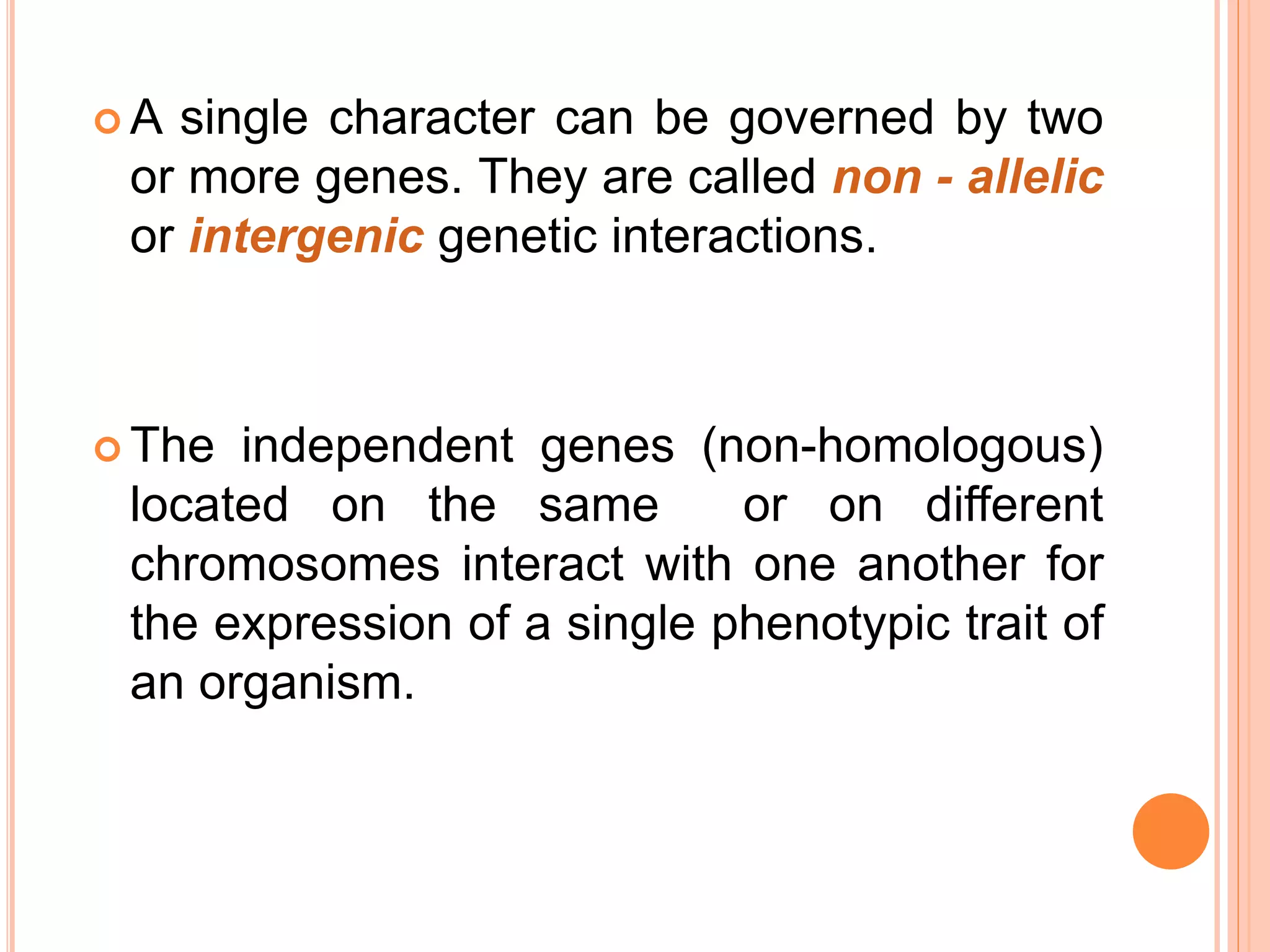 A single character can be governed by two or more genes. They are called non - allelic or intergenic genetic interactions.

The independent genes (non-homologous) located on the same or on different chromosomes interact with one another for the expression of a single phenotypic trait of an organism.